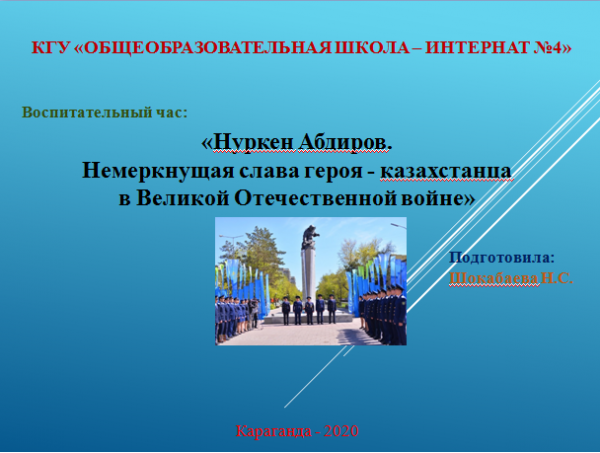 КГУ «ОБЩЕОБРАЗОВАТЕЛЬНАЯ ШКОЛА – ИНТЕРНАТ №4»

Воспитательный час:

«Нуркен Абдиров.
Немеркнущая слава героя - казахстанца
в Великой Отечественной войне»

Подготовила:
Шокабаева Н.С.

Караганда - 2020